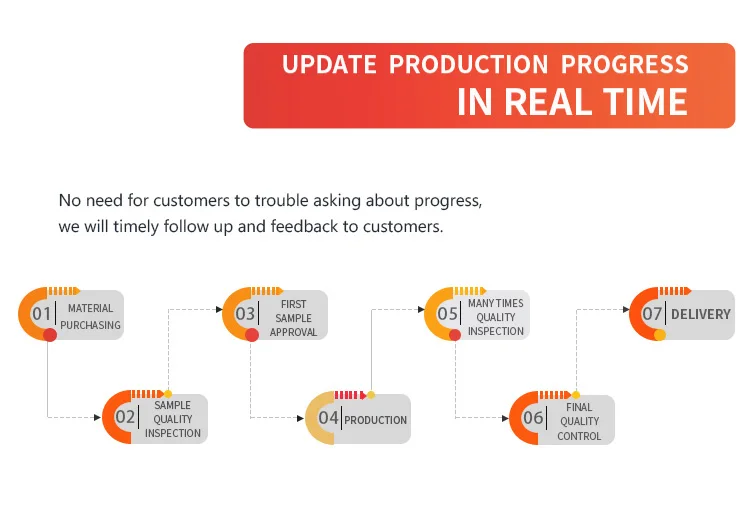 UPDATE PRODUCTION PROGRESS
IN REAL TIME

No need for customers to trouble asking about progress, we will timely follow up and feedback to customers.

01 MATERIAL PURCHASING

02 SAMPLE QUALITY INSPECTION

03 FIRST SAMPLE APPROVAL

04 PRODUCTION

05 MANY TIMES QUALITY INSPECTION

06 FINAL QUALITY CONTROL

07 DELIVERY